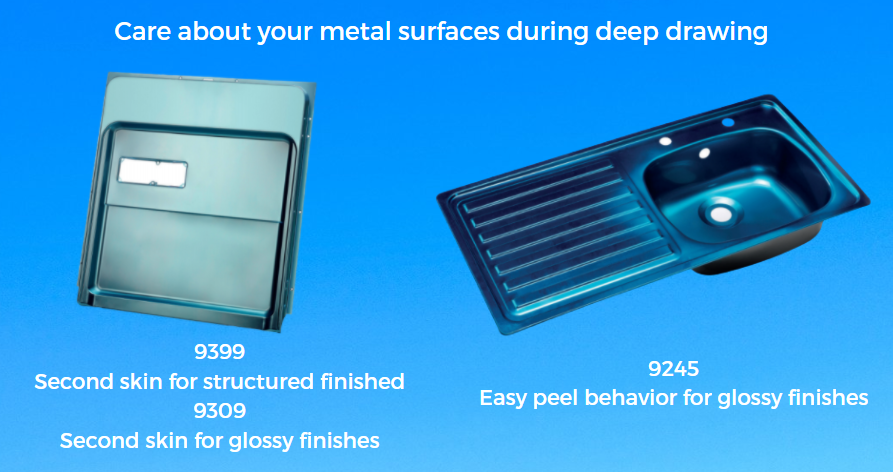 Care about your metal surfaces during deep drawing

9399
Second skin for structured finished
9309
Second skin for glossy finishes

9245
Easy peel behavior for glossy finishes